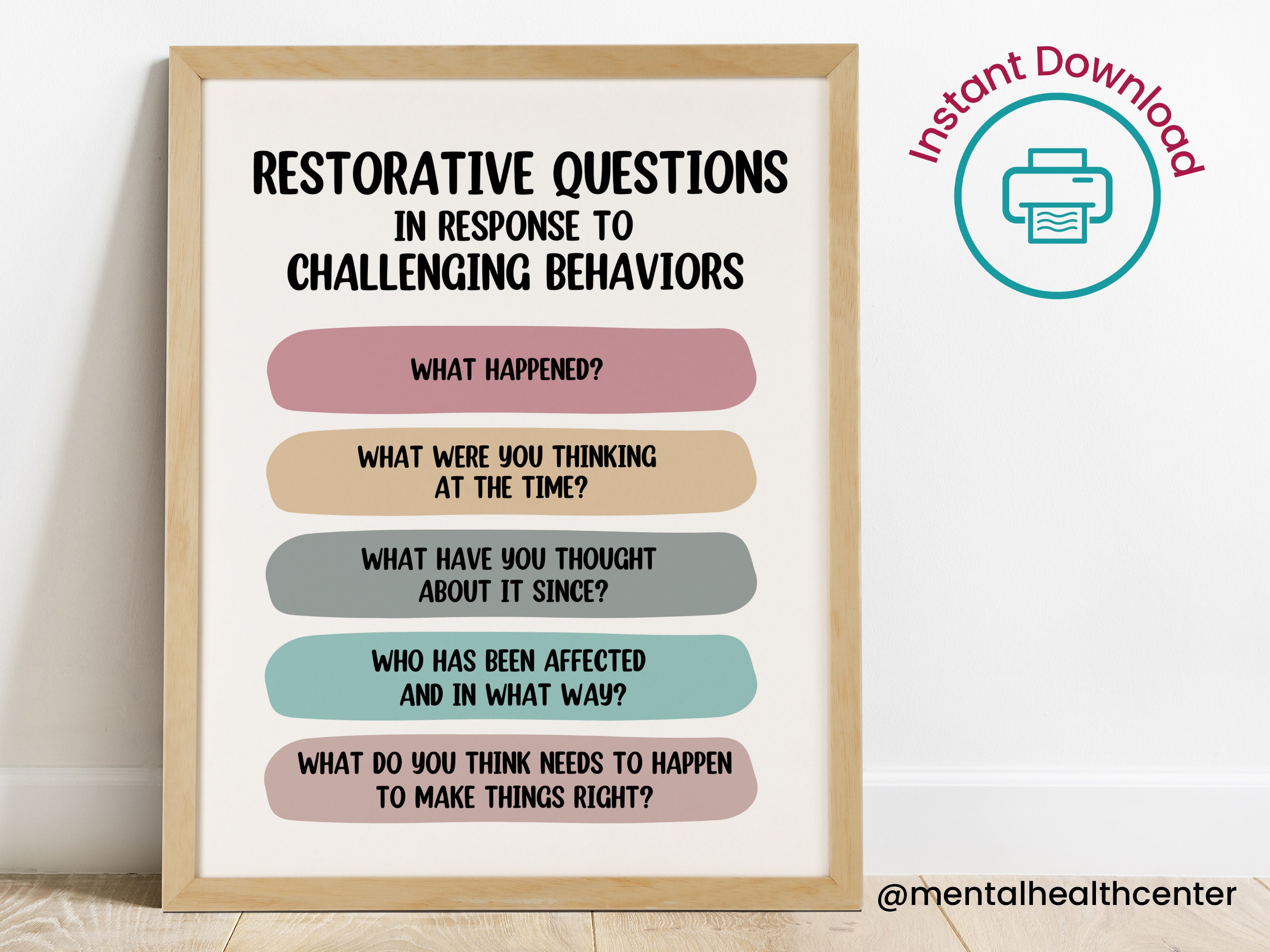 RESTORATIVE QUESTIONS
IN RESPONSE TO
CHALLENGING BEHAVIORS

WHAT HAPPENED?

WHAT WERE YOU THINKING AT THE TIME?

WHAT HAVE YOU THOUGHT ABOUT IT SINCE?

WHO HAS BEEN AFFECTED AND IN WHAT WAY?

WHAT DO YOU THINK NEEDS TO HAPPEN TO MAKE THINGS RIGHT?

Instant Download

@mentalhealthcenter